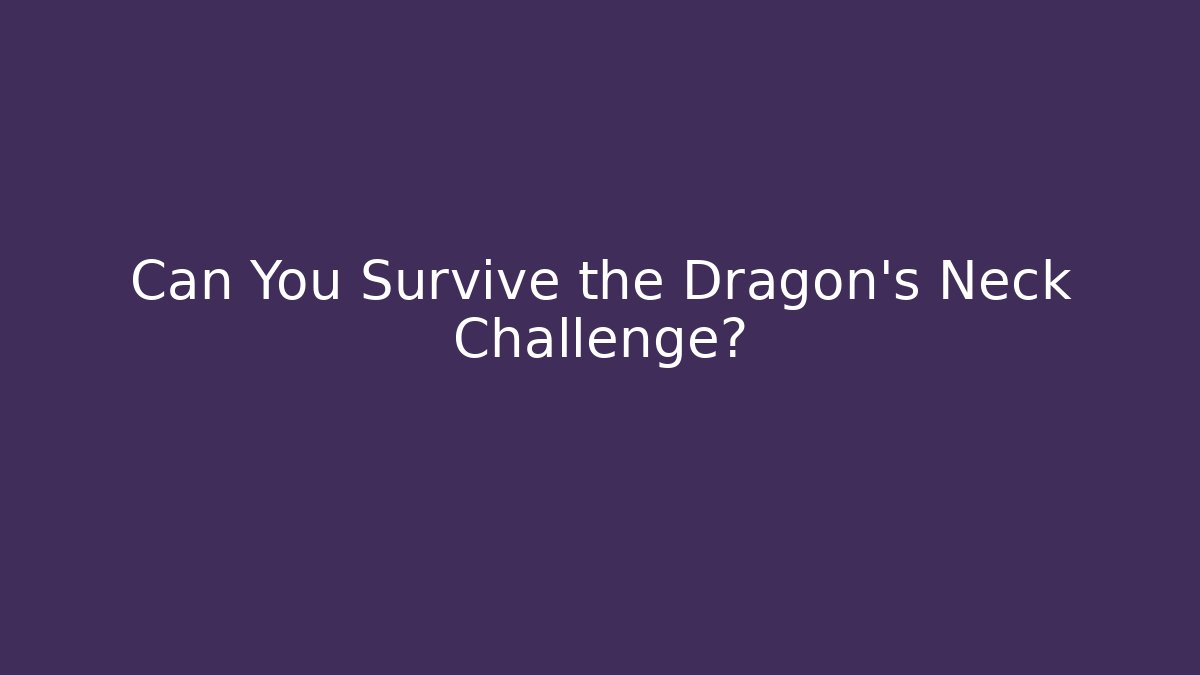 Can You Survive the Dragon's Neck Challenge?